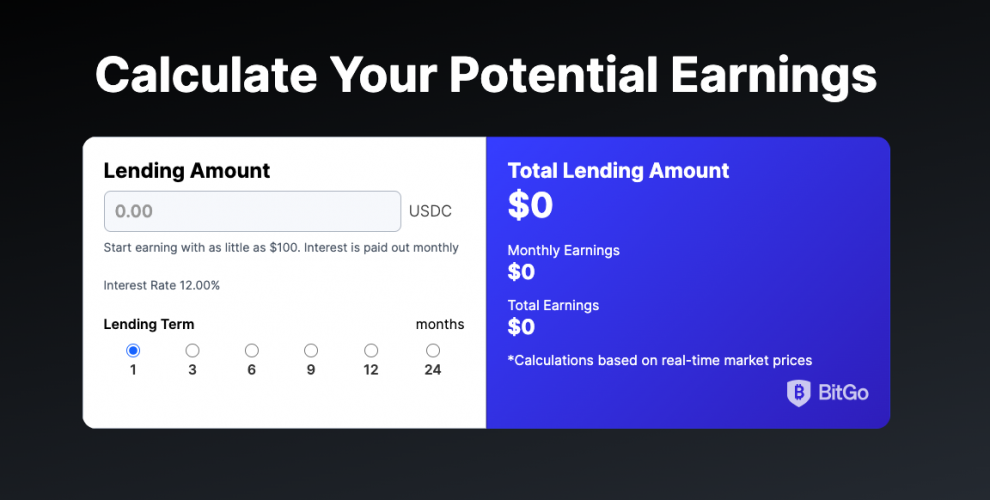 Calculate Your Potential Earnings

Lending Amount

0.00 USDC

Start earning with as little as $100. Interest is paid out monthly

Interest Rate 12.00%

Lending Term months

1 3 6 9 12 24

Total Lending Amount
$0

Monthly Earnings
$0

Total Earnings
$0

*Calculations based on real-time market prices

BitGo